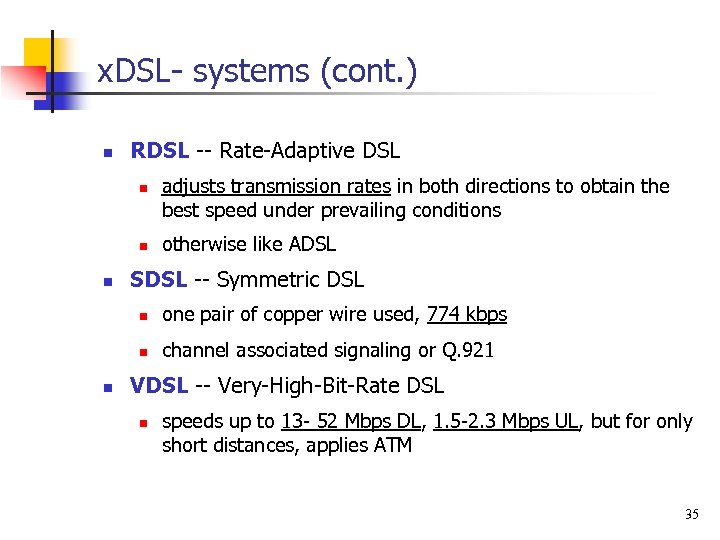 xDSL- systems (cont.)

RDSL -- Rate-Adaptive DSL

adjusts transmission rates in both directions to obtain the best speed under prevailing conditions

otherwise like ADSL

SDSL -- Symmetric DSL

one pair of copper wire used, 774 kbps

channel associated signaling or Q.921

VDSL -- Very-High-Bit-Rate DSL

speeds up to 13- 52 Mbps DL, 1.5-2.3 Mbps UL, but for only short distances, applies ATM

35